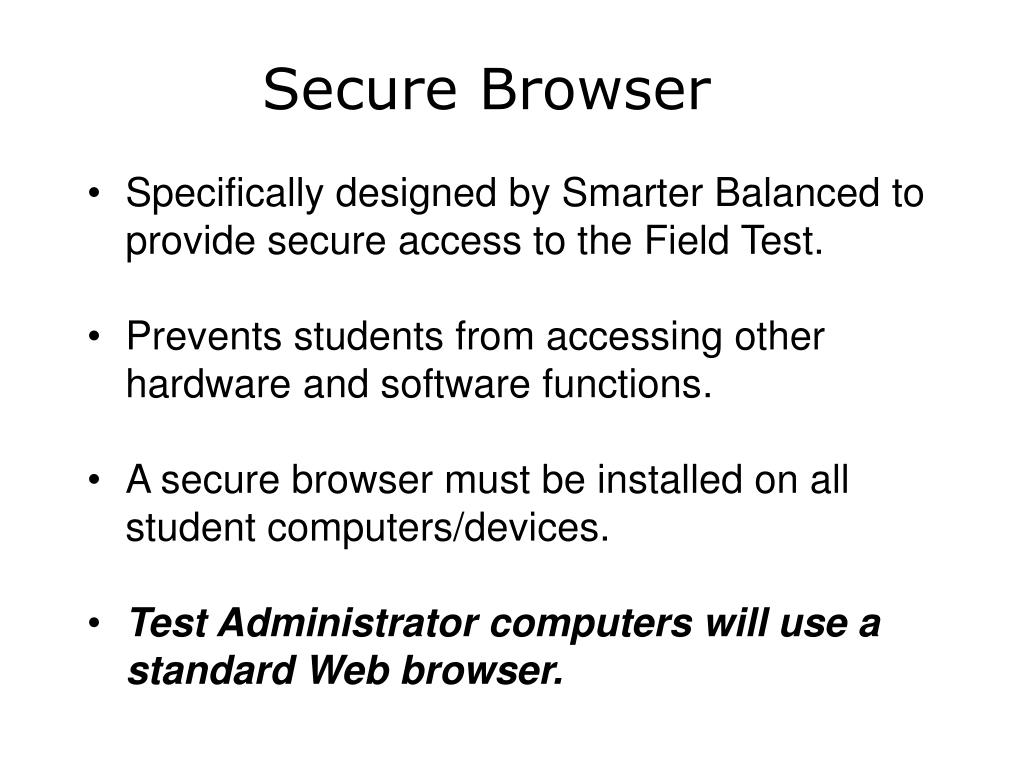 Secure Browser

• Specifically designed by Smarter Balanced to provide secure access to the Field Test.

• Prevents students from accessing other hardware and software functions.

• A secure browser must be installed on all student computers/devices.

• Test Administrator computers will use a standard Web browser.